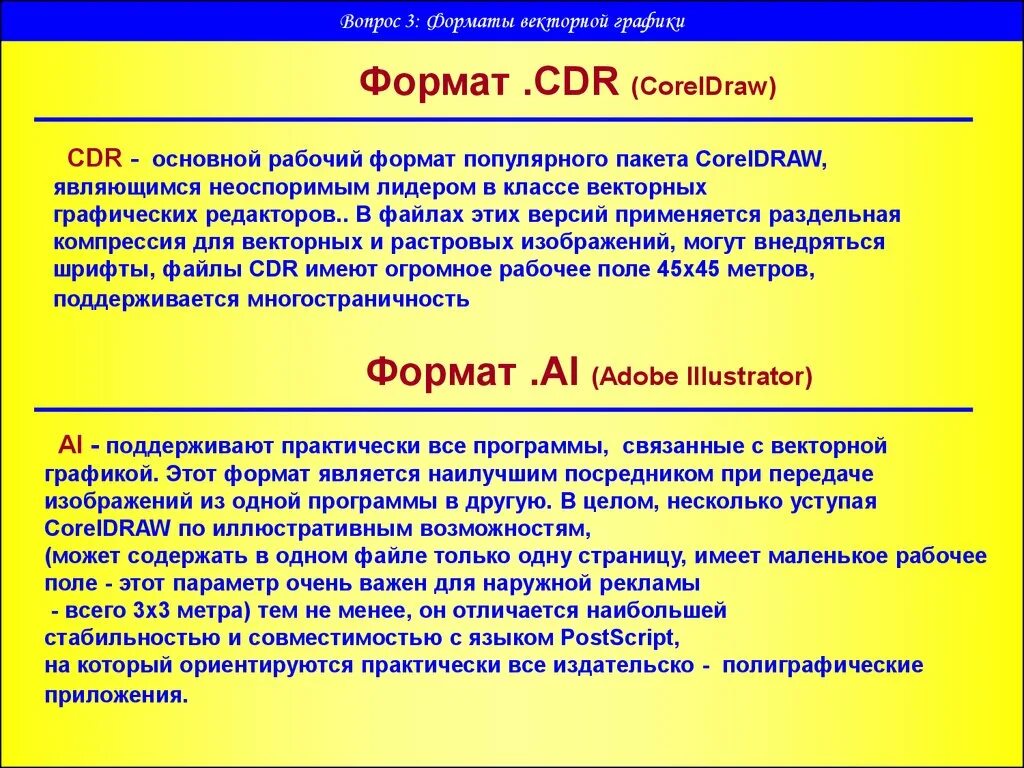 Вопрос 3: Форматы векторной графики

Формат .CDR (CorelDraw)

CDR - основной рабочий формат популярного пакета CorelDRAW, являющимся неоспоримым лидером в классе векторных графических редакторов.. В файлах этих версий применяется раздельная компрессия для векторных и растровых изображений, могут внедряться шрифты, файлы CDR имеют огромное рабочее поле 45х45 метров, поддерживается многостраничность

Формат .AI (Adobe Illustrator)

AI - поддерживают практически все программы, связанные с векторной графикой. Этот формат является наилучшим посредником при передаче изображений из одной программы в другую. В целом, несколько уступая CorelDRAW по иллюстративным возможностям,
(может содержать в одном файле только одну страницу, имеет маленькое рабочее поле - этот параметр очень важен для наружной рекламы
- всего 3х3 метра) тем не менее, он отличается наибольшей стабильностью и совместимостью с языком PostScript,
на который ориентируются практически все издательско - полиграфические приложения.